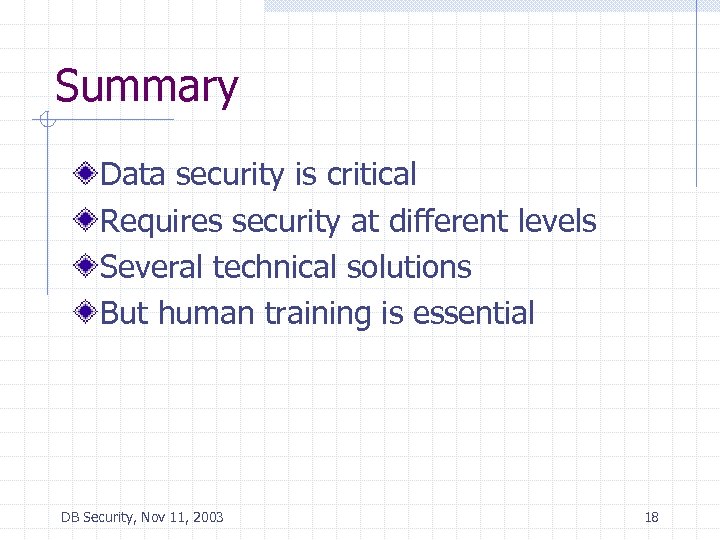 Summary

Data security is critical
Requires security at different levels
Several technical solutions
But human training is essential

DB Security, Nov 11, 2003

18